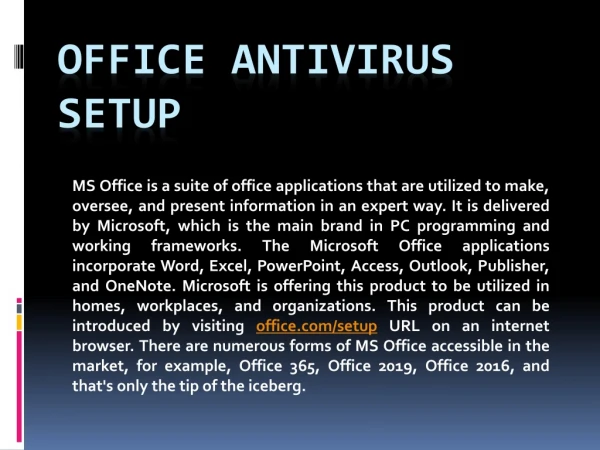 OFFICE ANTIVIRUS SETUP

MS Office is a suite of office applications that are utilized to make, oversee, and present information in an expert way. It is delivered by Microsoft, which is the main brand in PC programming and working frameworks. The Microsoft Office applications incorporate Word, Excel, PowerPoint, Access, Outlook, Publisher, and OneNote. Microsoft is offering this product to be utilized in homes, workplaces, and organizations. This product can be introduced by visiting office.com/setup URL on an internet browser. There are numerous forms of MS Office accessible in the market, for example, Office 365, Office 2019, Office 2016, and that's only the tip of the iceberg.